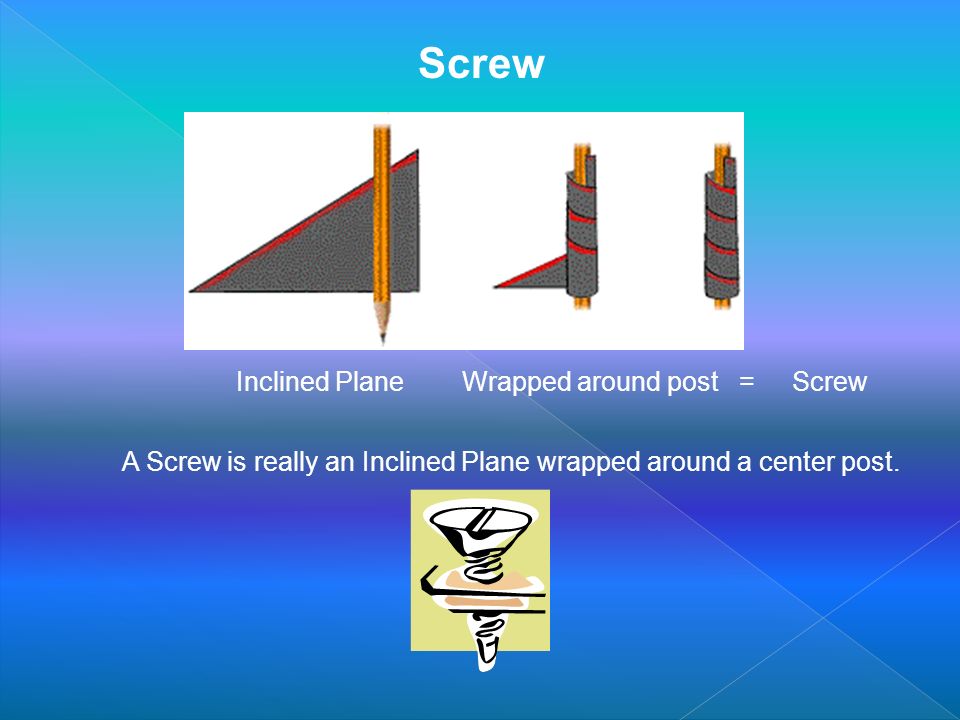 Screw

Inclined Plane Wrapped around post = Screw

A Screw is really an Inclined Plane wrapped around a center post.